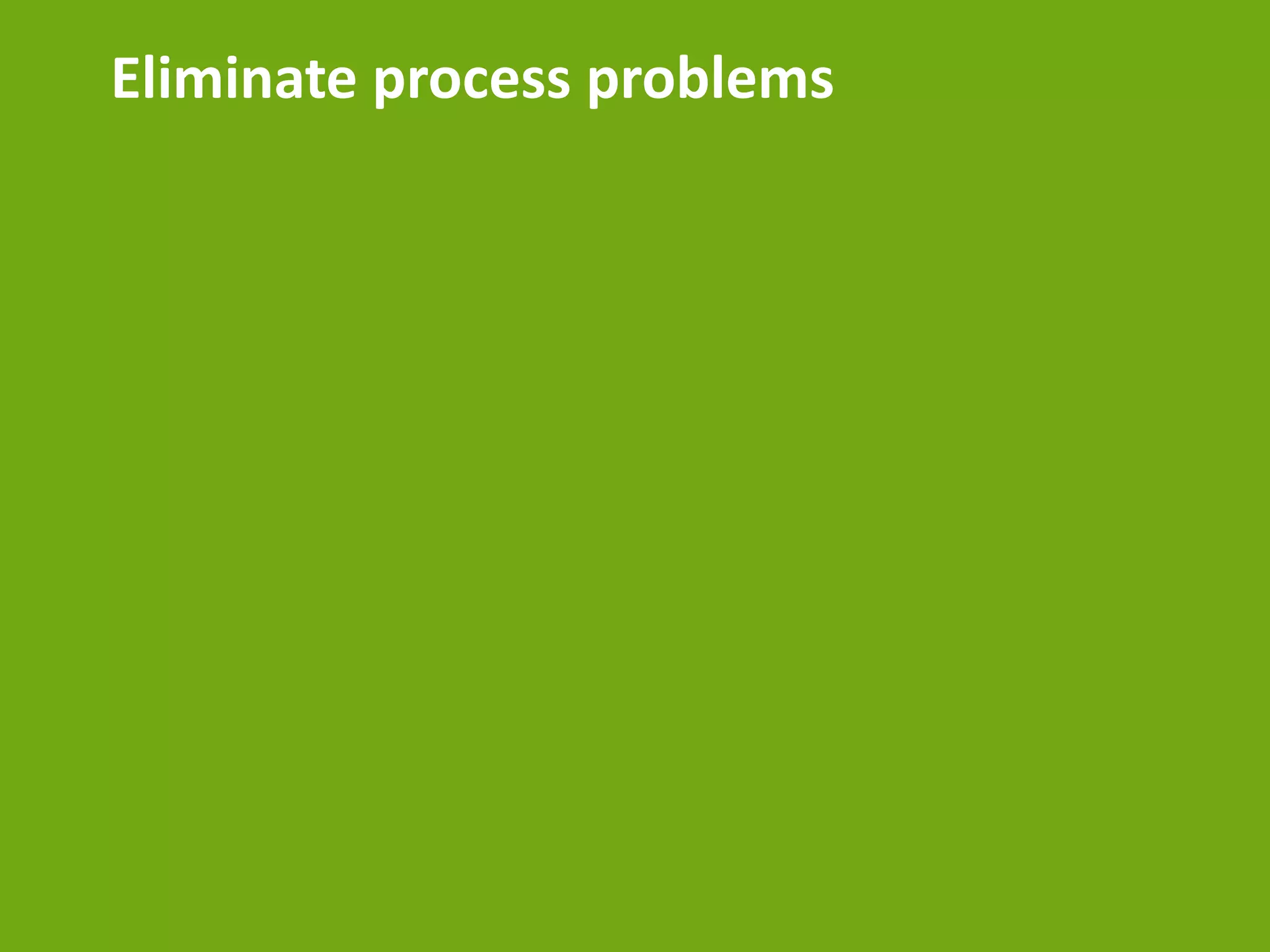 Eliminate process problems